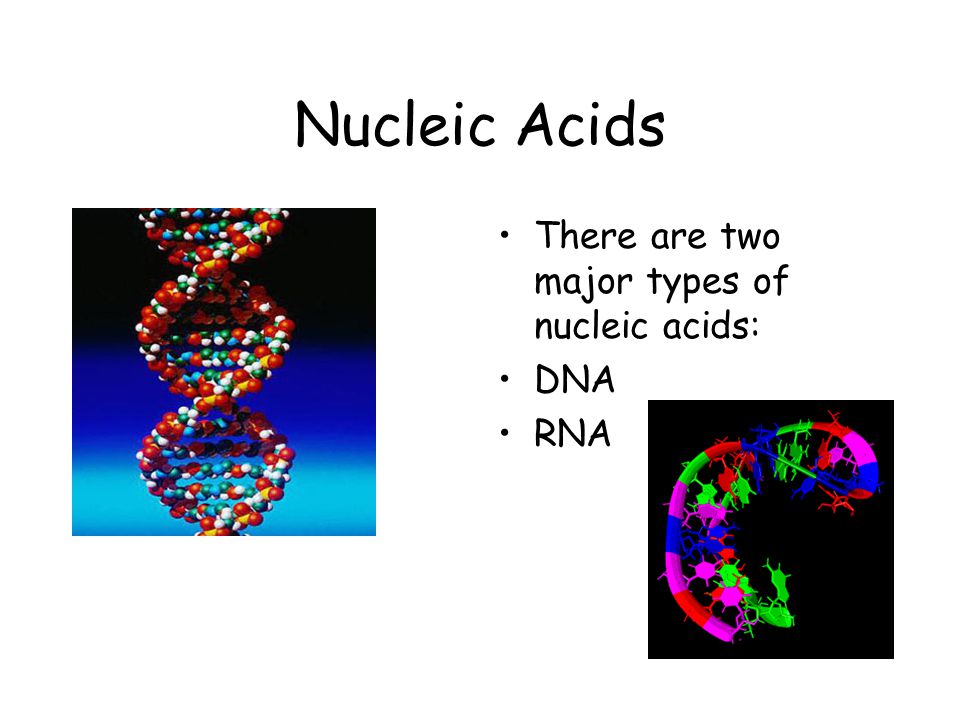 Nucleic Acids

• There are two major types of nucleic acids:
• DNA
• RNA